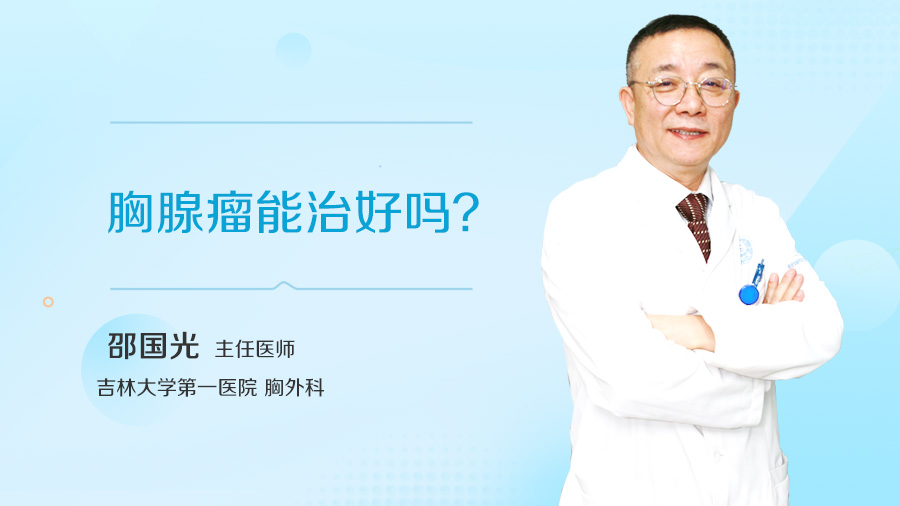 胸腺瘤能治好吗?

邵国光 主任医师

吉林大学第一医院 胸外科